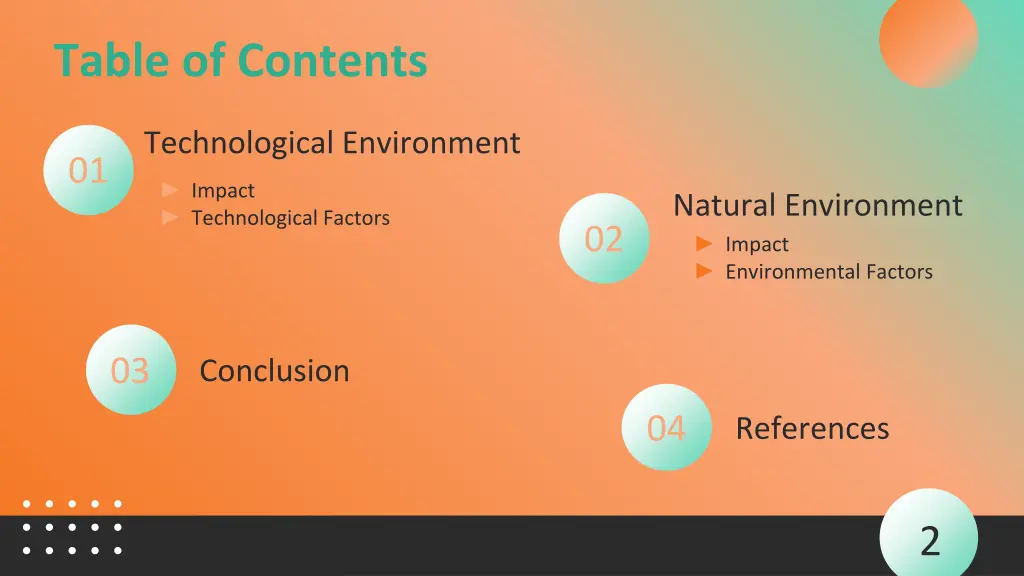 Table of Contents

01

Technological Environment

Impact
Technological Factors

02

Natural Environment

Impact
Environmental Factors

03

Conclusion

04

References

2